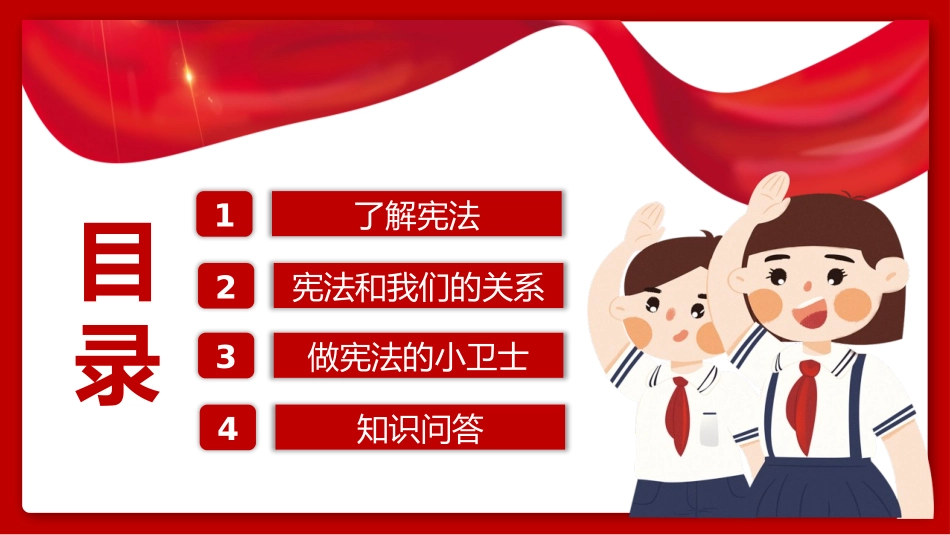 目录

1 了解宪法

2 宪法和我们的关系

3 做宪法的小卫士

4 知识问答